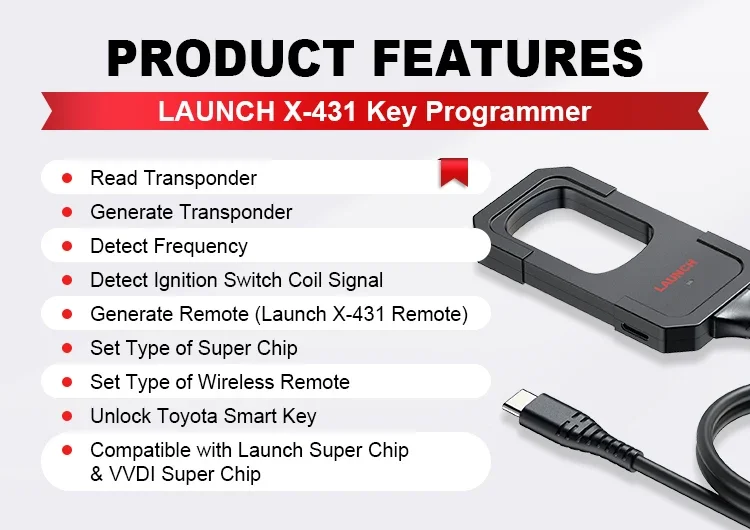 PRODUCT FEATURES

LAUNCH X-431 Key Programmer

- Read Transponder
- Generate Transponder
- Detect Frequency
- Detect Ignition Switch Coil Signal
- Generate Remote (Launch X-431 Remote)
- Set Type of Super Chip
- Set Type of Wireless Remote
- Unlock Toyota Smart Key
- Compatible with Launch Super Chip & VVDI Super Chip

LAUNCH